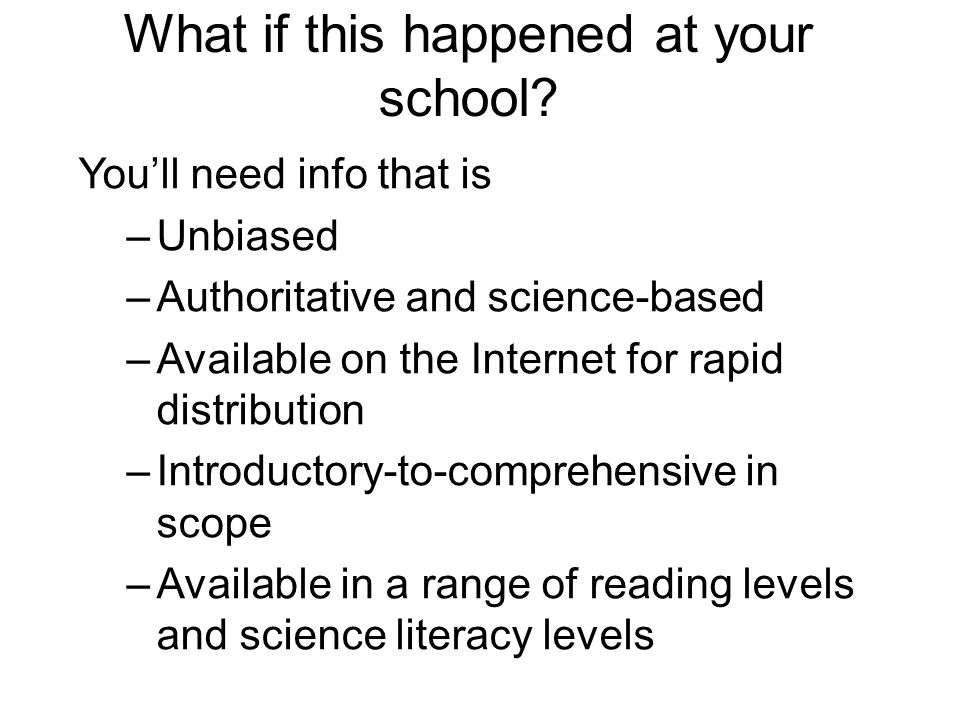 What if this happened at your school?

You’ll need info that is

– Unbiased
– Authoritative and science-based
– Available on the Internet for rapid distribution
– Introductory-to-comprehensive in scope
– Available in a range of reading levels and science literacy levels